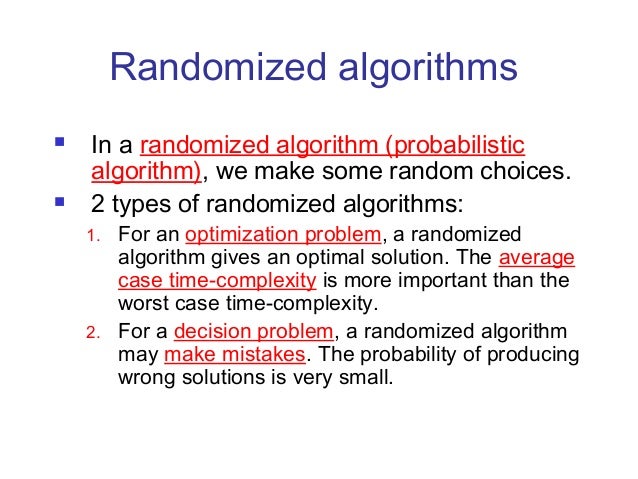 Randomized algorithms

- In a randomized algorithm (probabilistic algorithm), we make some random choices.
- 2 types of randomized algorithms:
  1. For an optimization problem, a randomized algorithm gives an optimal solution. The average case time-complexity is more important than the worst case time-complexity.
  2. For a decision problem, a randomized algorithm may make mistakes. The probability of producing wrong solutions is very small.